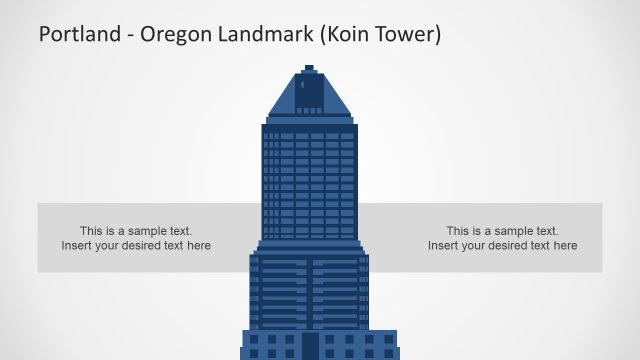 Portland - Oregon Landmark (Koin Tower)

This is a sample text.
Insert your desired text here

This is a sample text.
Insert your desired text here